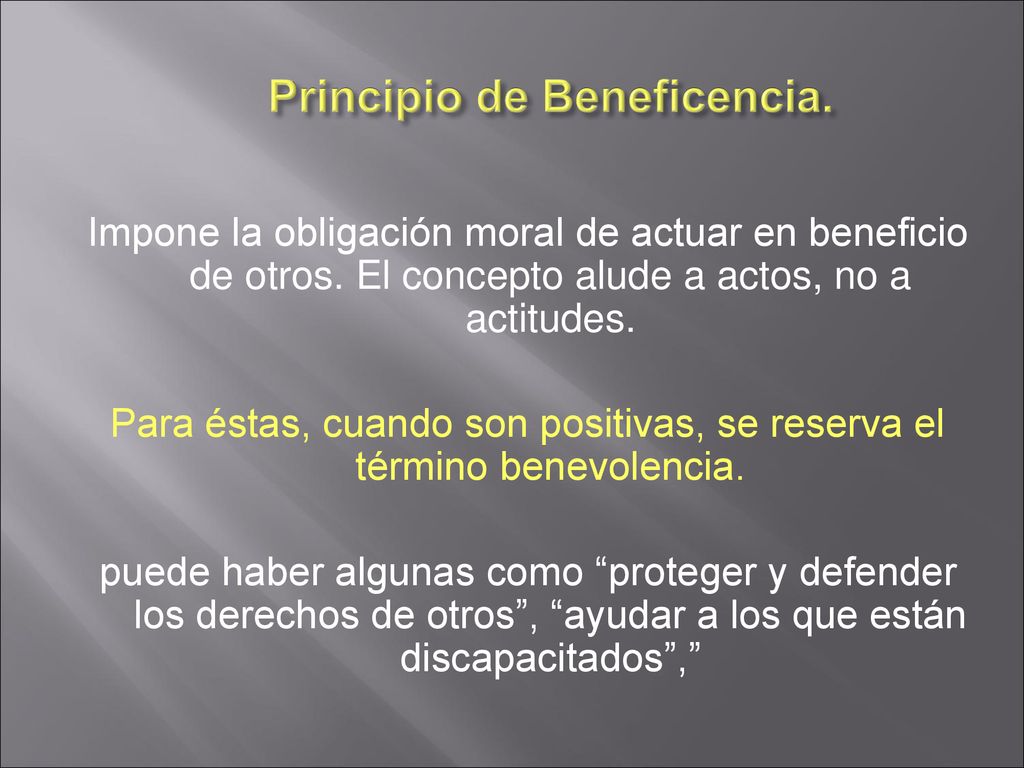 Principio de Beneficencia.

Impone la obligación moral de actuar en beneficio de otros. El concepto alude a actos, no a actitudes.

Para éstas, cuando son positivas, se reserva el término benevolencia.

puede haber algunas como “proteger y defender los derechos de otros”, “ayudar a los que están discapacitados”,”